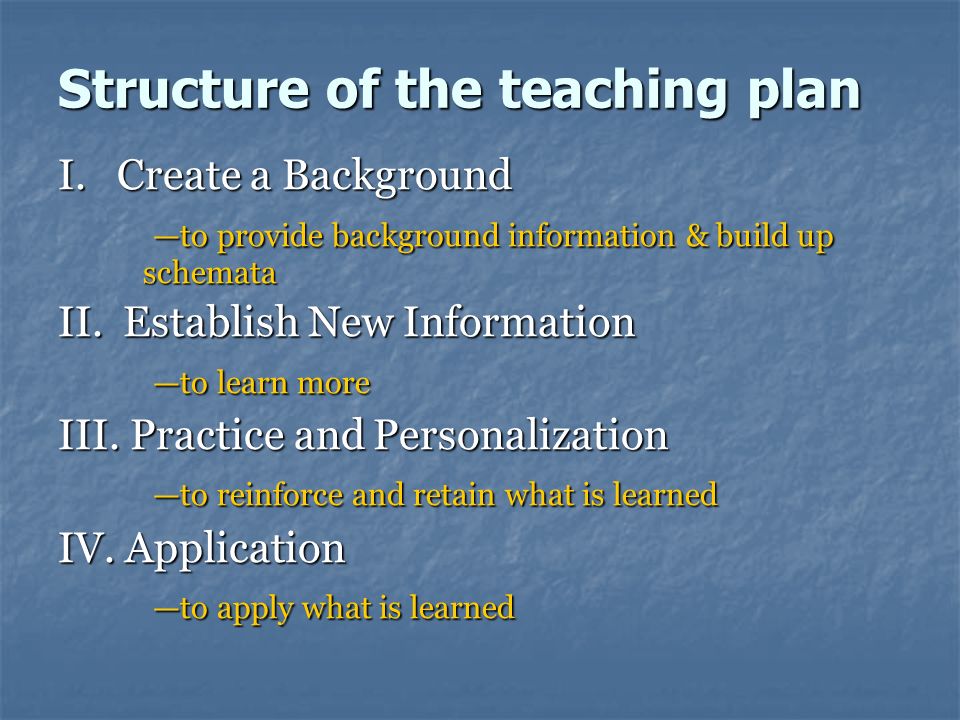 Structure of the teaching plan

I. Create a Background

—to provide background information & build up schemata

II. Establish New Information

—to learn more

III. Practice and Personalization

—to reinforce and retain what is learned

IV. Application

—to apply what is learned